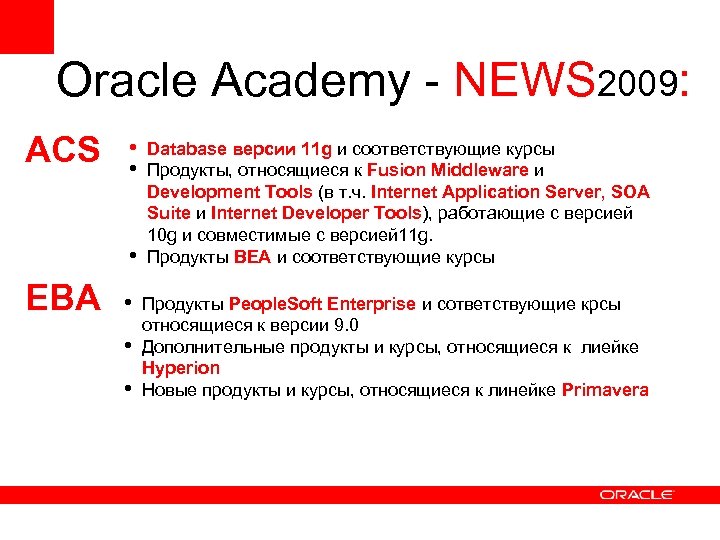 Oracle Academy - NEWS2009:

ACS

• Database версии 11g и соответствующие курсы
• Продукты, относящиеся к Fusion Middleware и Development Tools (в т.ч. Internet Application Server, SOA Suite и Internet Developer Tools), работающие с версией 10g и совместимые с версией11g.
• Продукты BEA и соответствующие курсы

EBA

• Продукты PeopleSoft Enterprise и сответствующие крсы относящиеся к версии 9.0
• Дополнительные продукты и курсы, относящиеся к лиейке Hyperion
• Новые продукты и курсы, относящиеся к линейке Primavera

ORACLE